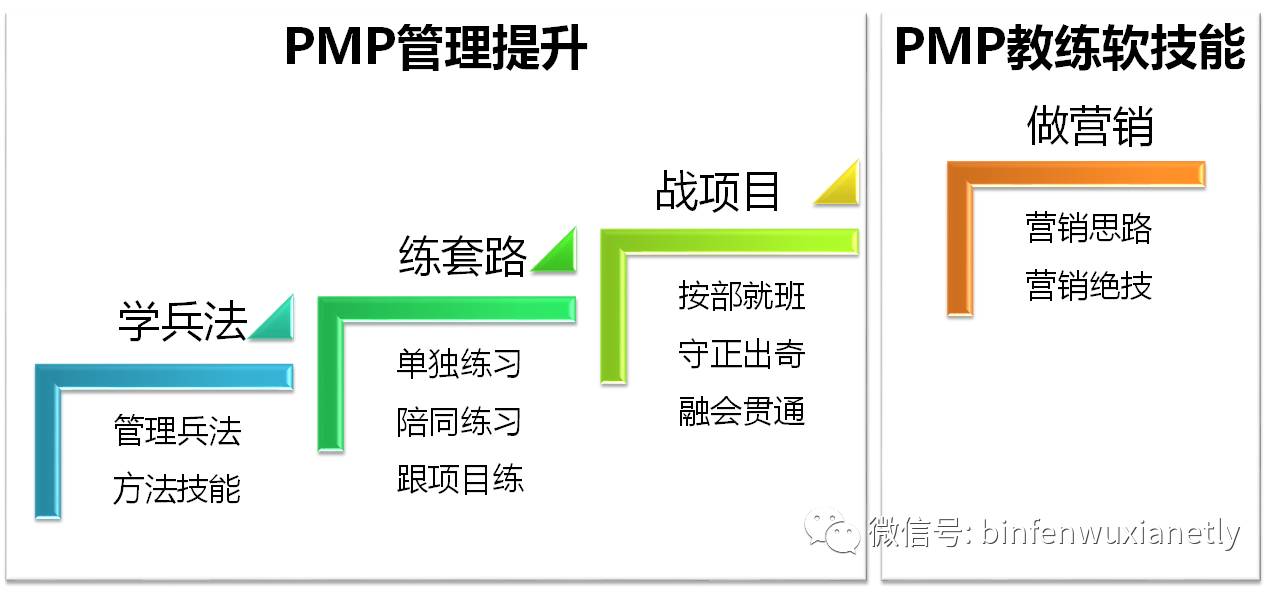 PMP管理提升

学兵法

管理兵法

方法技能

练套路

单独练习

陪同练习

跟项目练

战项目

按部就班

守正出奇

融会贯通

PMP教练软技能

做营销

营销思路

营销绝技

微信号: binfenwuxianetly